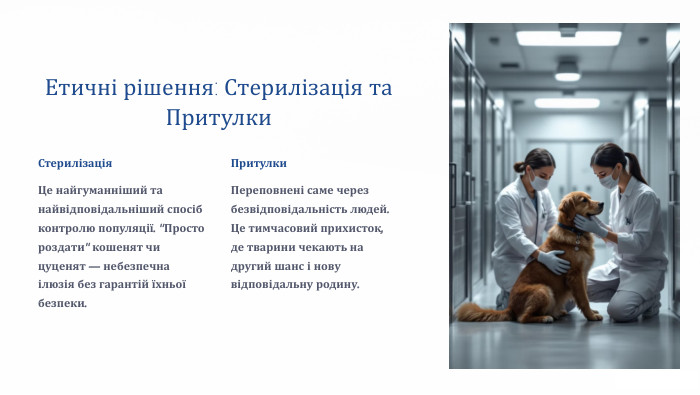 Етичні рішення: Стерилізація та Притулки

Стерилізація

Це найгуманніший та найвідповідальніший спосіб контролю популяції. "Просто роздати" кошенят чи цуценят — небезпечна ілюзія без гарантій їхньої безпеки.

Притулки

Переповнені саме через безвідповідальність людей. Це тимчасовий прихисток, де тварини чекають на другий шанс і нову відповідальну родину.